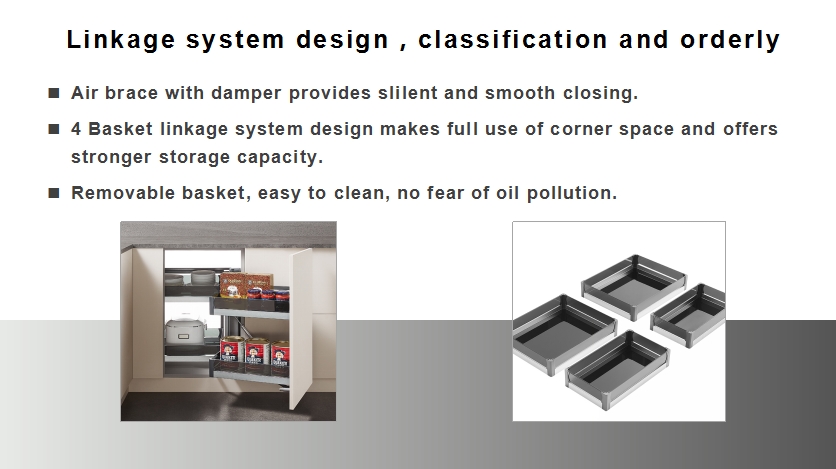 Linkage system design , classification and orderly

■ Air brace with damper provides slilent and smooth closing.

■ 4 Basket linkage system design makes full use of corner space and offers stronger storage capacity.

■ Removable basket, easy to clean, no fear of oil pollution.